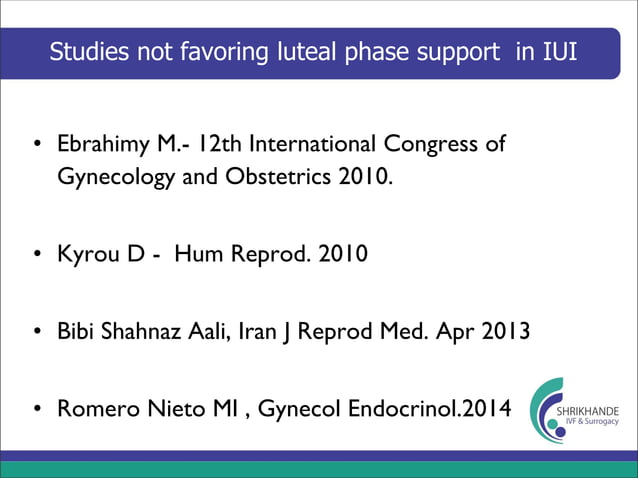 Studies not favoring luteal phase support in IUI

• Ebrahimy M.- 12th International Congress of Gynecology and Obstetrics 2010.

• Kyrou D - Hum Reprod. 2010

• Bibi Shahnaz Aali, Iran J Reprod Med. Apr 2013

• Romero Nieto MI , Gynecol Endocrinol.2014

SHRIKHANDE
IVF & Surrogacy